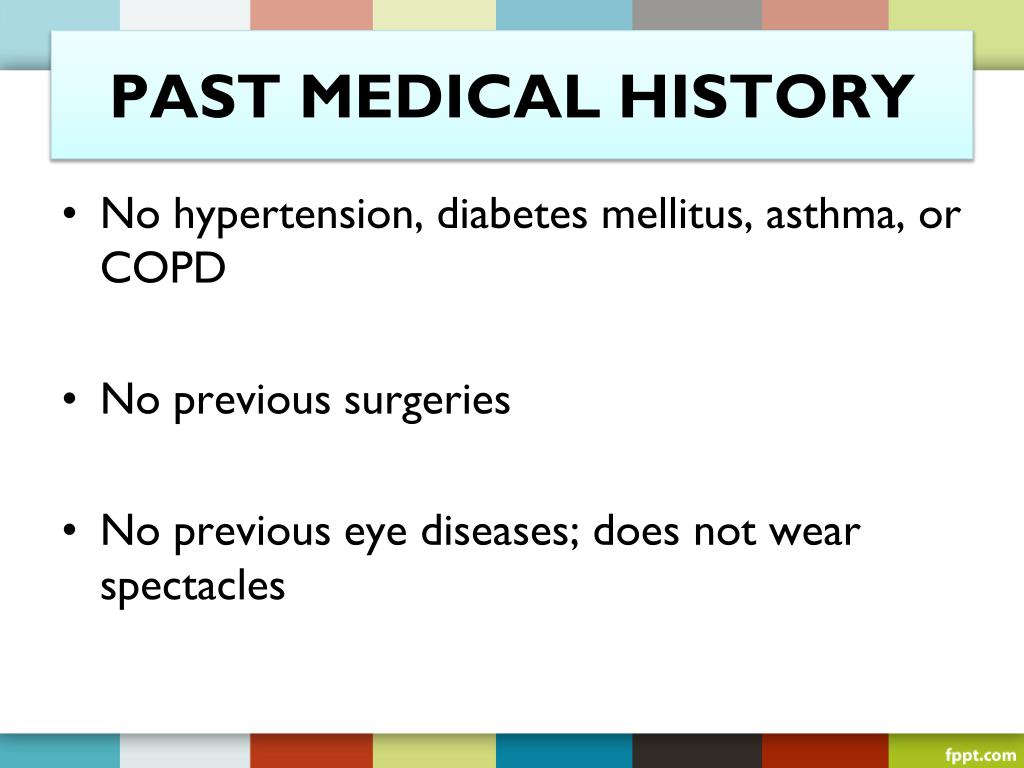 PAST MEDICAL HISTORY

• No hypertension, diabetes mellitus, asthma, or COPD

• No previous surgeries

• No previous eye diseases; does not wear spectacles

fppt.com